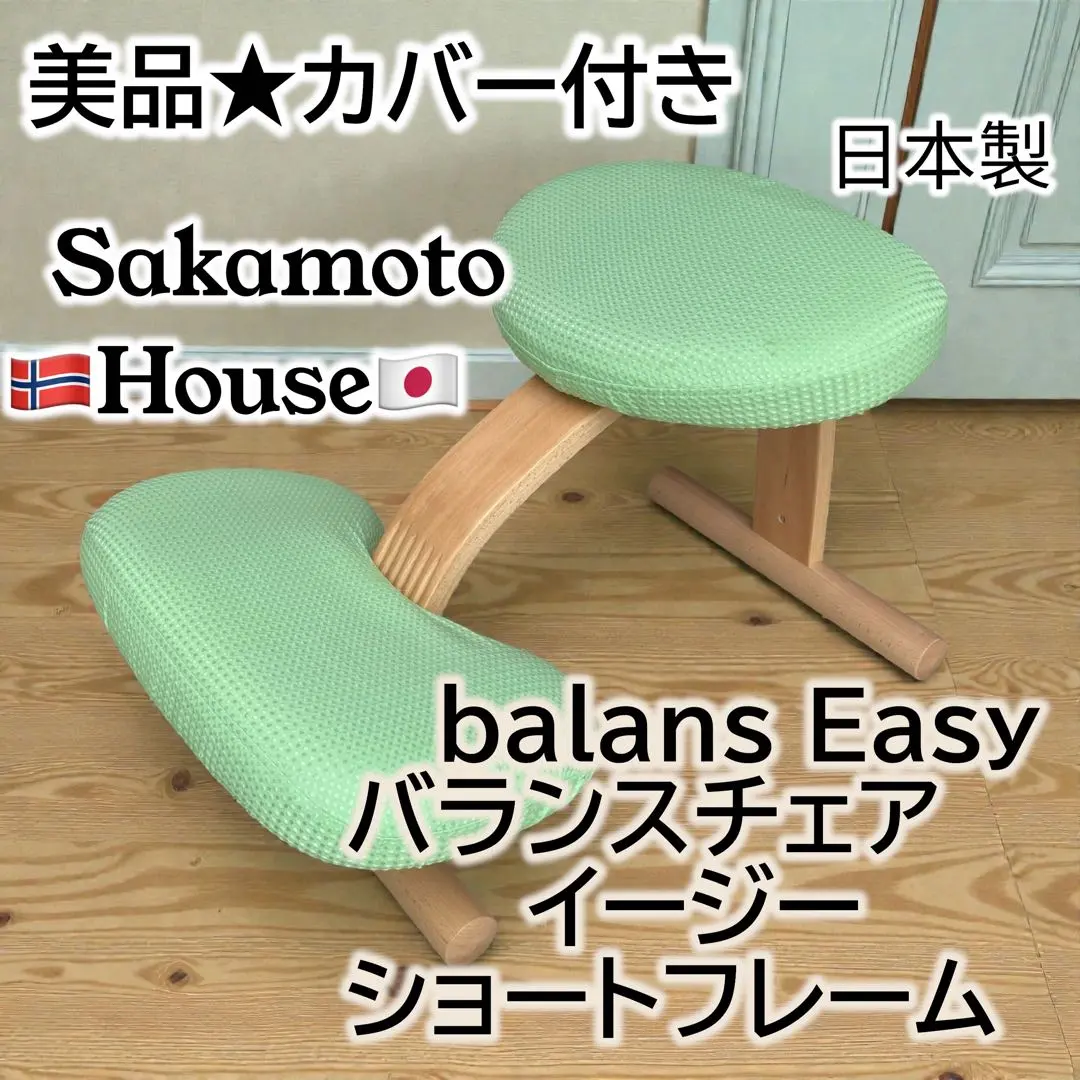 美品★カバー付き

日本製

Sakamoto

🇳🇴House🇯🇵

balans Easy
バランスチェア
イージー
ショートフレーム